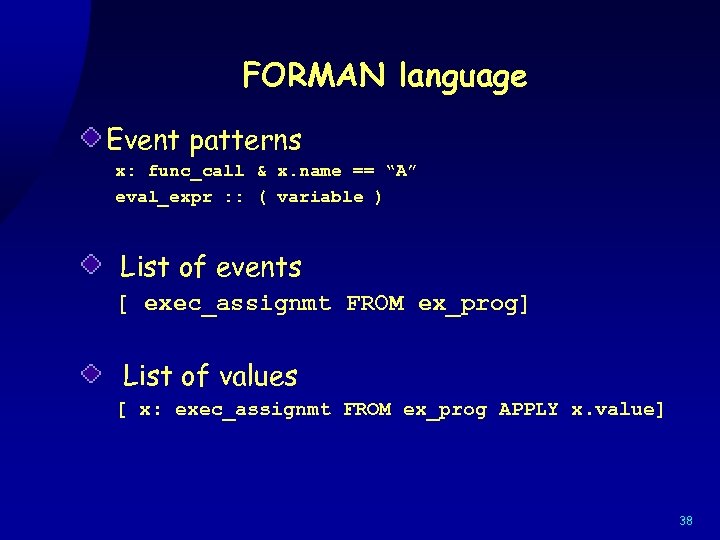 FORMAN language

Event patterns
x: func_call & x.name == “A”
eval_expr :: ( variable )

List of events
[ exec_assignmt FROM ex_prog]

List of values
[ x: exec_assignmt FROM ex_prog APPLY x.value]

38